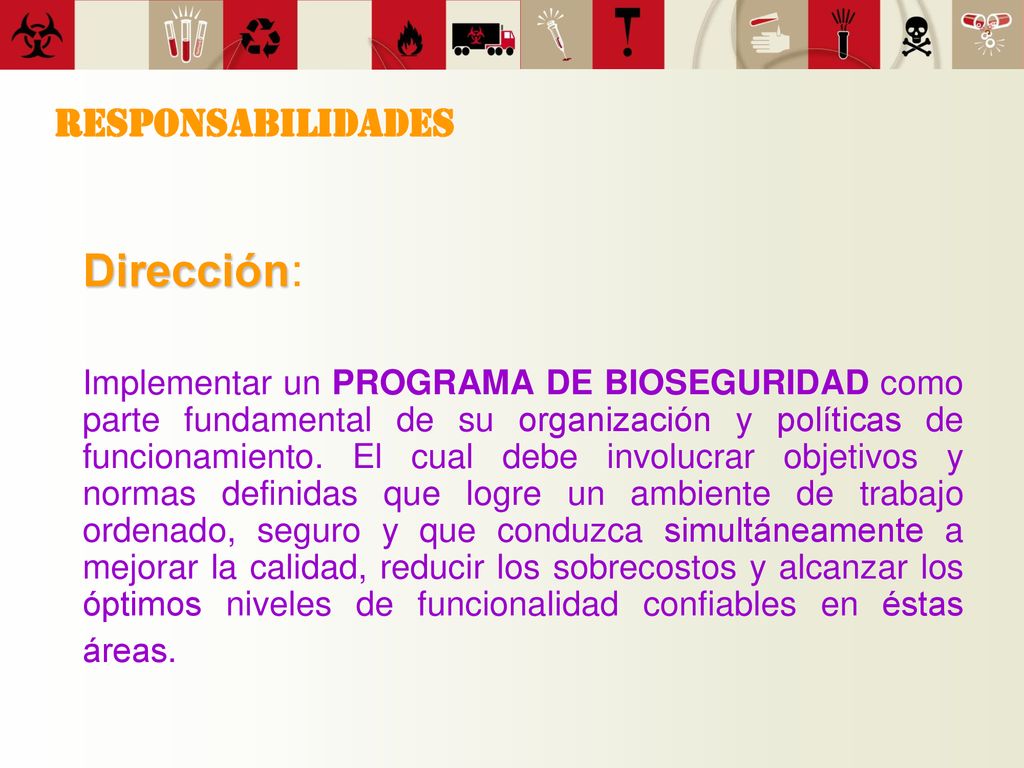 RESPONSABILIDADES

Dirección:

Implementar un PROGRAMA DE BIOSEGURIDAD como parte fundamental de su organización y políticas de funcionamiento. El cual debe involucrar objetivos y normas definidas que logre un ambiente de trabajo ordenado, seguro y que conduzca simultáneamente a mejorar la calidad, reducir los sobrecostos y alcanzar los óptimos niveles de funcionalidad confiables en éstas áreas.